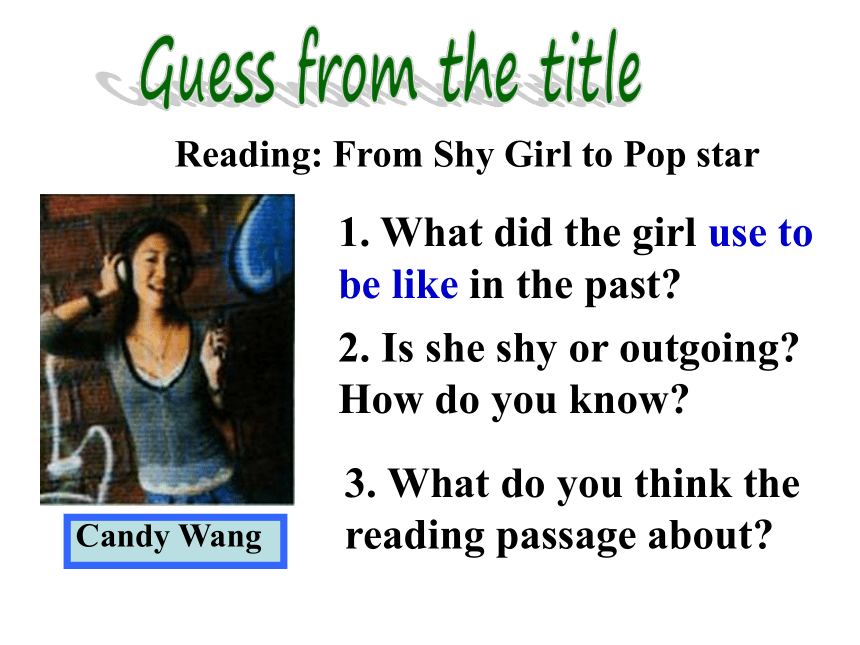 Guess from the title

Reading: From Shy Girl to Pop star

1. What did the girl use to be like in the past?

2. Is she shy or outgoing? How do you know?

3. What do you think the reading passage about?

Candy Wang